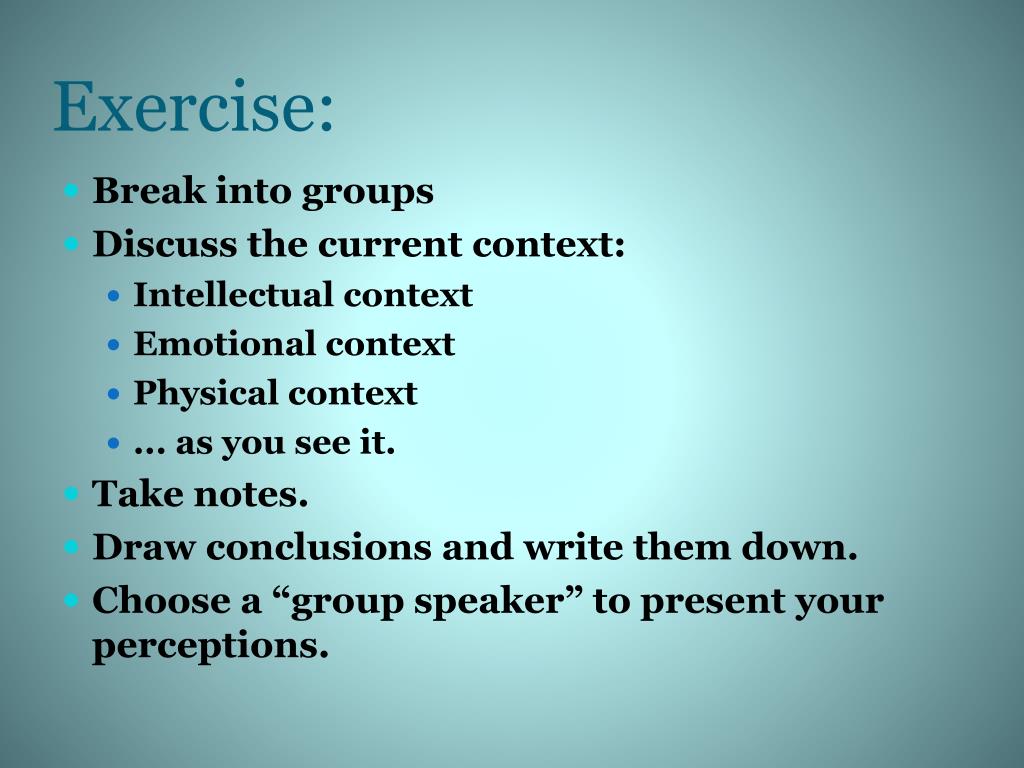 Exercise:

- Break into groups
- Discuss the current context:
  - Intellectual context
  - Emotional context
  - Physical context
  - … as you see it.
- Take notes.
- Draw conclusions and write them down.
- Choose a “group speaker” to present your perceptions.